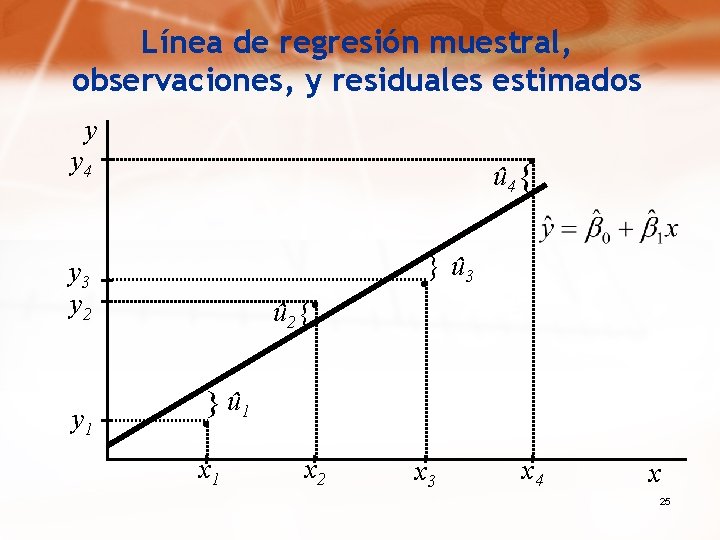 Línea de regresión muestral, observaciones, y residuales estimados

$y$
$y_4$
$\hat{u}_4$
$\hat{y} = \hat{\beta}_0 + \hat{\beta}_1 x$
$y_3$
$\hat{u}_3$
$y_2$
$\hat{u}_2$
$\hat{u}_1$
$y_1$
$x_1$
$x_2$
$x_3$
$x_4$
$x$

25